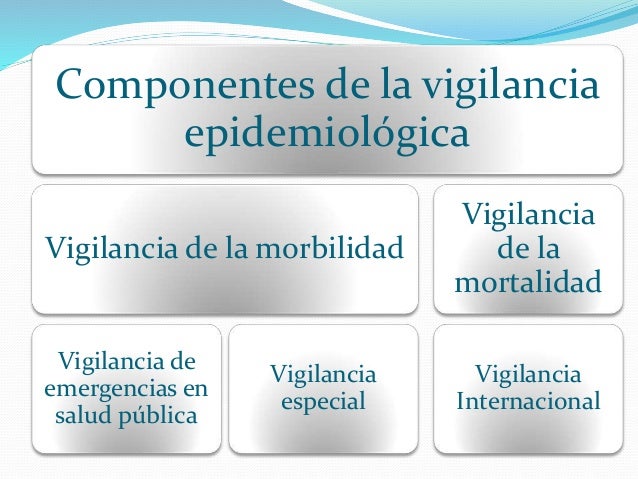 Componentes de la vigilancia epidemiológica

Vigilancia de la morbilidad

Vigilancia de la mortalidad

Vigilancia de emergencias en salud pública

Vigilancia especial

Vigilancia Internacional